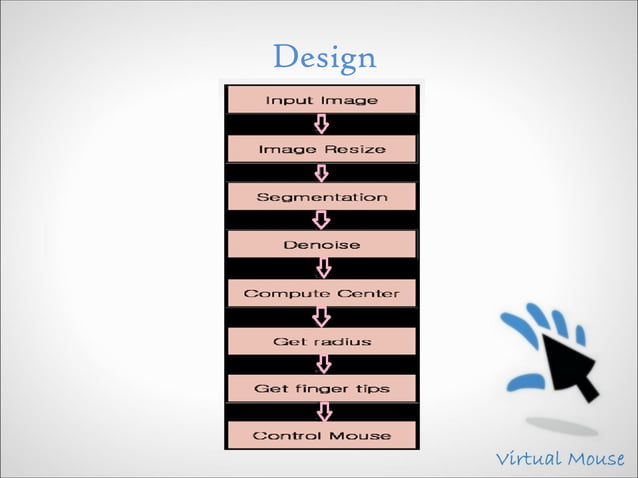 Design

Input Image

Image Resize

Segmentation

Denoise

Compute Center

Get radius

Get finger tips

Control Mouse

Virtual Mouse